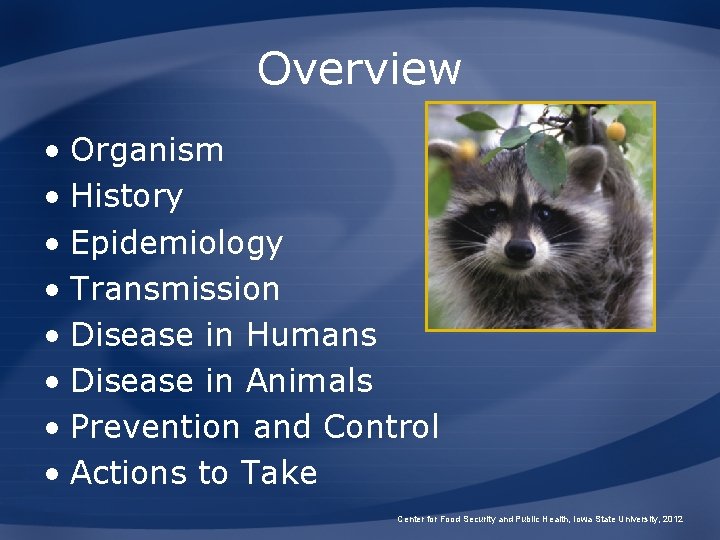 Overview

• Organism
• History
• Epidemiology
• Transmission
• Disease in Humans
• Disease in Animals
• Prevention and Control
• Actions to Take

Center for Food Security and Public Health, Iowa State University, 2012